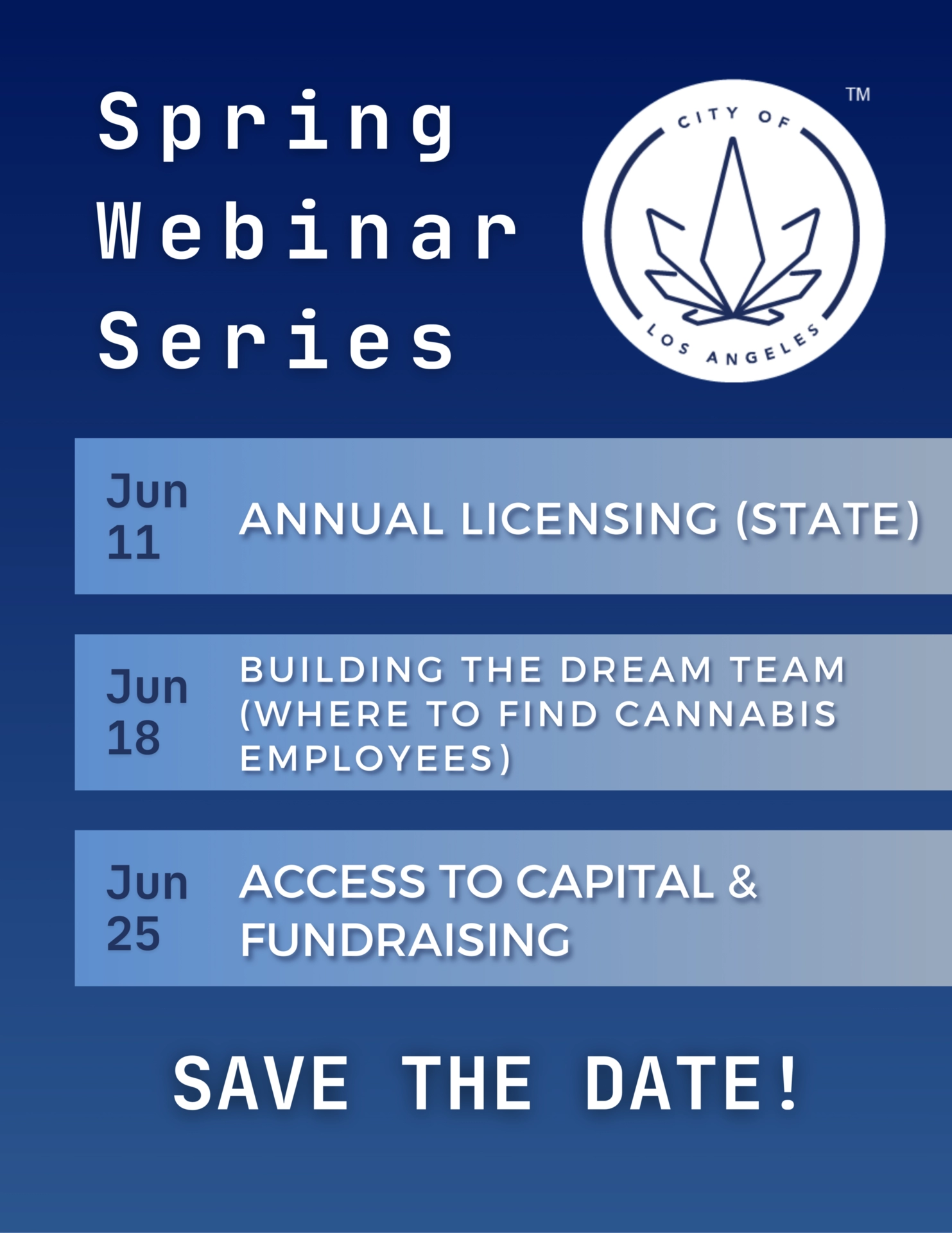 Spring Webinar Series

CITY OF LOS ANGELES

TM

Jun 11 ANNUAL LICENSING (STATE)

Jun 18 BUILDING THE DREAM TEAM (WHERE TO FIND CANNABIS EMPLOYEES)

Jun 25 ACCESS TO CAPITAL & FUNDRAISING

SAVE THE DATE!